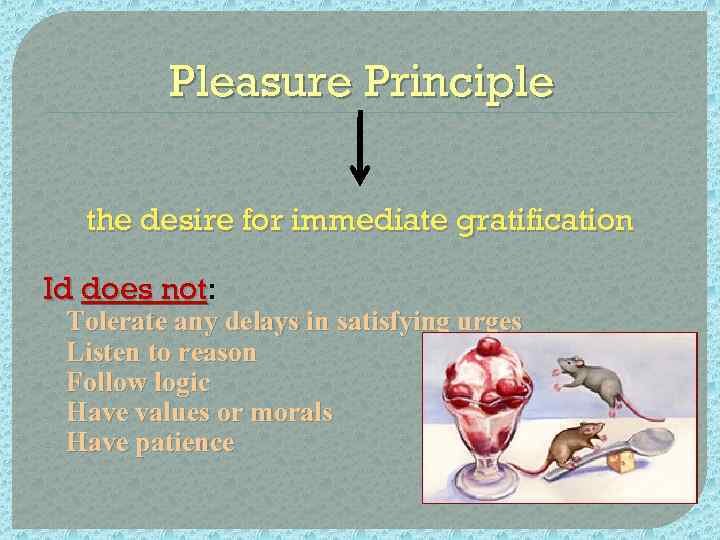 Pleasure Principle

the desire for immediate gratification

Id does not:

Tolerate any delays in satisfying urges
Listen to reason
Follow logic
Have values or morals
Have patience